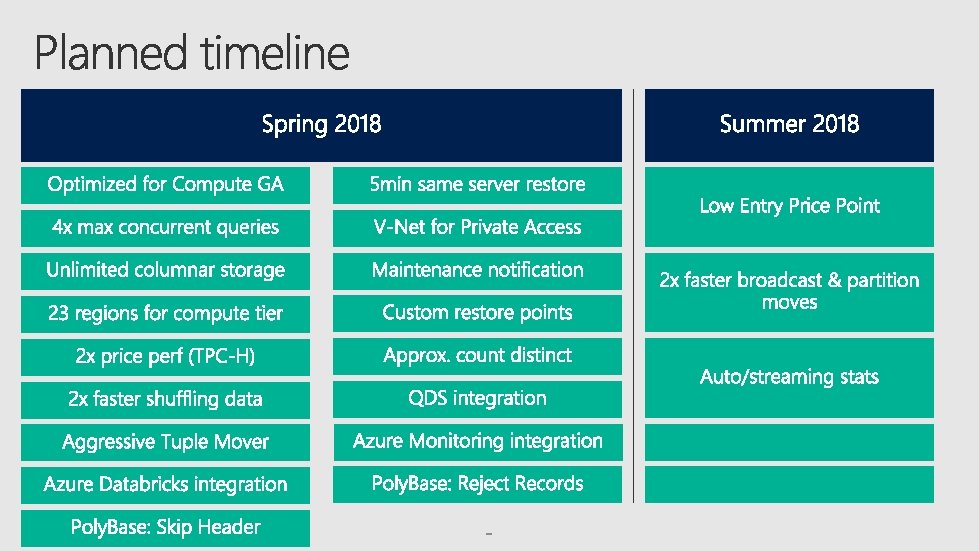 Planned timeline

Spring 2018

Optimized for Compute GA

4x max concurrent queries

Unlimited columnar storage

23 regions for compute tier

2x price perf (TPC-H)

2x faster shuffling data

Aggressive Tuple Mover

Azure Databricks integration

PolyBase: Skip Header

5min same server restore

V-Net for Private Access

Maintenance notification

Custom restore points

Approx. count distinct

QDS integration

Azure Monitoring integration

PolyBase: Reject Records

Summer 2018

Low Entry Price Point

2x faster broadcast & partition moves

Auto/streaming stats